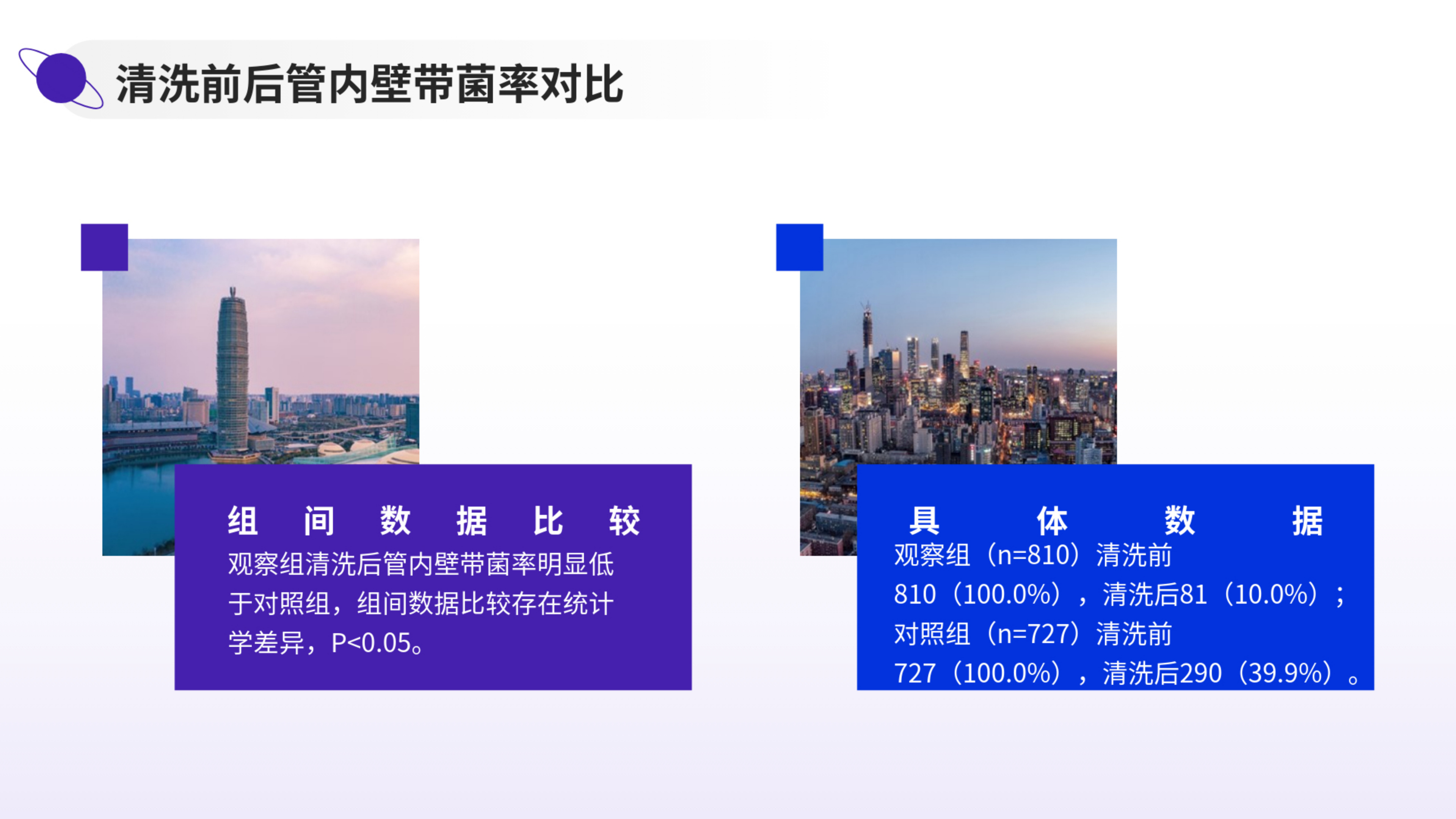 清洗前后管内壁带菌率对比

组间数据比较

观察组清洗后管内壁带菌率明显低于对照组，组间数据比较存在统计学差异，P<0.05。

具体数据

观察组（n=810）清洗前810（100.0%），清洗后81（10.0%）；对照组（n=727）清洗前727（100.0%），清洗后290（39.9%）。